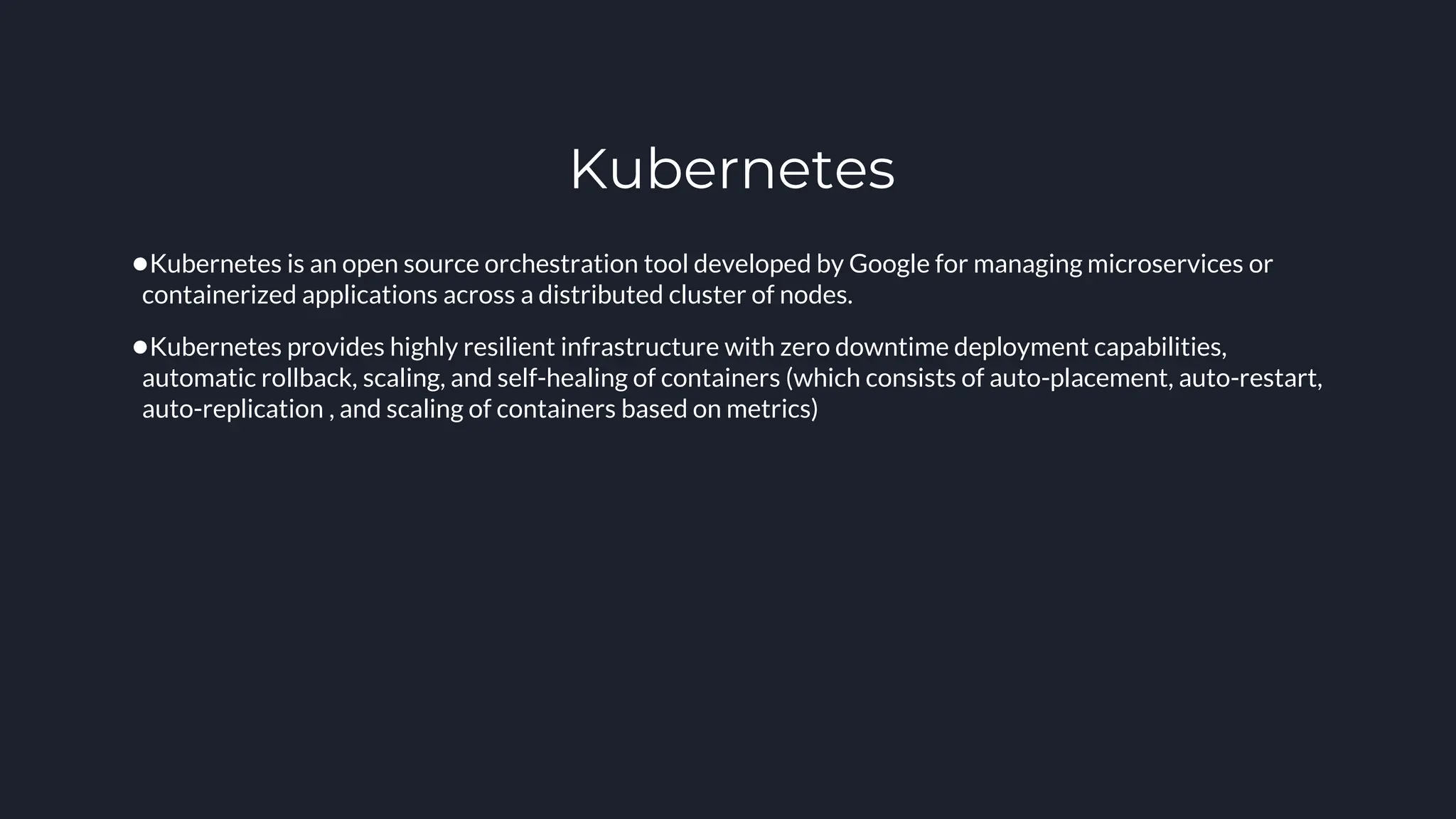 Kubernetes

●Kubernetes is an open source orchestration tool developed by Google for managing microservices or containerized applications across a distributed cluster of nodes.

●Kubernetes provides highly resilient infrastructure with zero downtime deployment capabilities, automatic rollback, scaling, and self-healing of containers (which consists of auto-placement, auto-restart, auto-replication , and scaling of containers based on metrics)